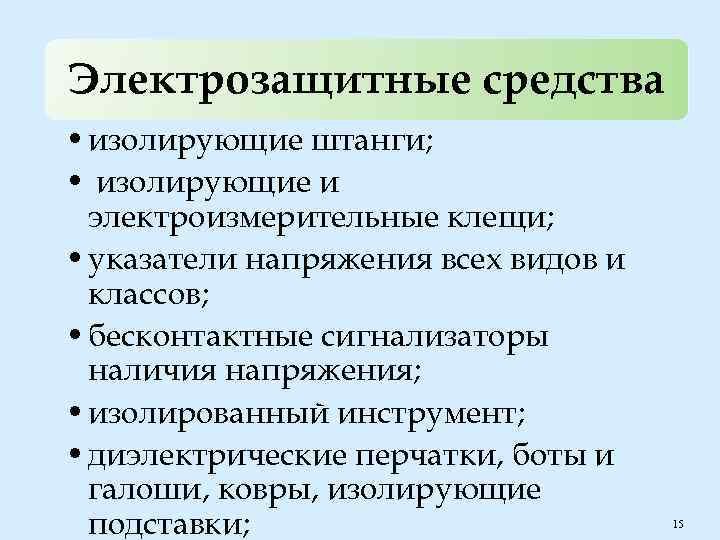 Электрозащитные средства

• изолирующие штанги;
• изолирующие и электроизмерительные клещи;
• указатели напряжения всех видов и классов;
• бесконтактные сигнализаторы наличия напряжения;
• изолированный инструмент;
• диэлектрические перчатки, боты и галоши, ковры, изолирующие подставки;

15